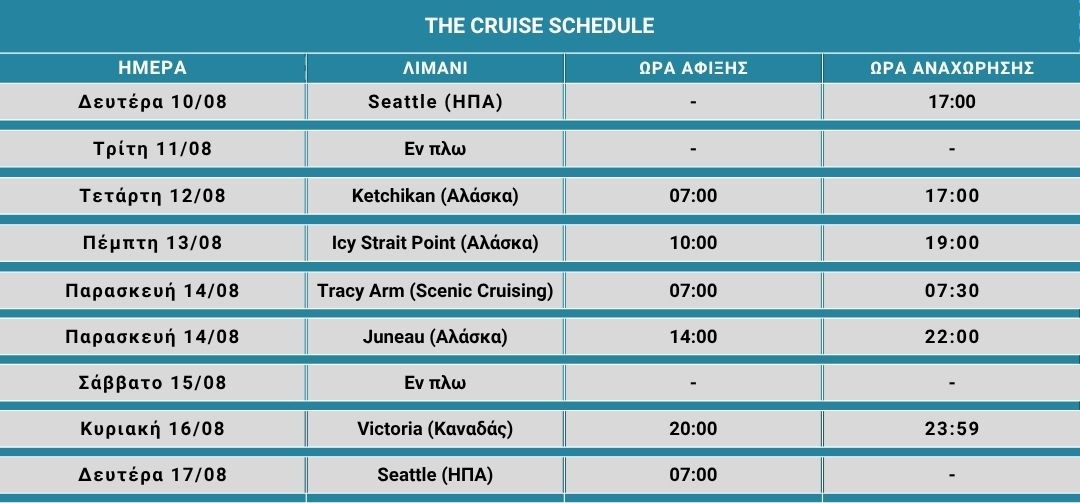 THE CRUISE SCHEDULE

| ΗΜΕΡΑ | ΛΙΜΑΝΙ | ΩΡΑ ΑΦΙΞΗΣ | ΩΡΑ ΑΝΑΧΩΡΗΣΗΣ |
|---|---|---|---|
| Δευτέρα 10/08 | Seattle (ΗΠΑ) | - | 17:00 |
| Τρίτη 11/08 | Εν πλω | - | - |
| Τετάρτη 12/08 | Ketchikan (Αλάσκα) | 07:00 | 17:00 |
| Πέμπτη 13/08 | Icy Strait Point (Αλάσκα) | 10:00 | 19:00 |
| Παρασκευή 14/08 | Tracy Arm (Scenic Cruising) | 07:00 | 07:30 |
| Παρασκευή 14/08 | Juneau (Αλάσκα) | 14:00 | 22:00 |
| Σάββατο 15/08 | Εν πλω | - | - |
| Κυριακή 16/08 | Victoria (Καναδάς) | 20:00 | 23:59 |
| Δευτέρα 17/08 | Seattle (ΗΠΑ) | 07:00 | - |